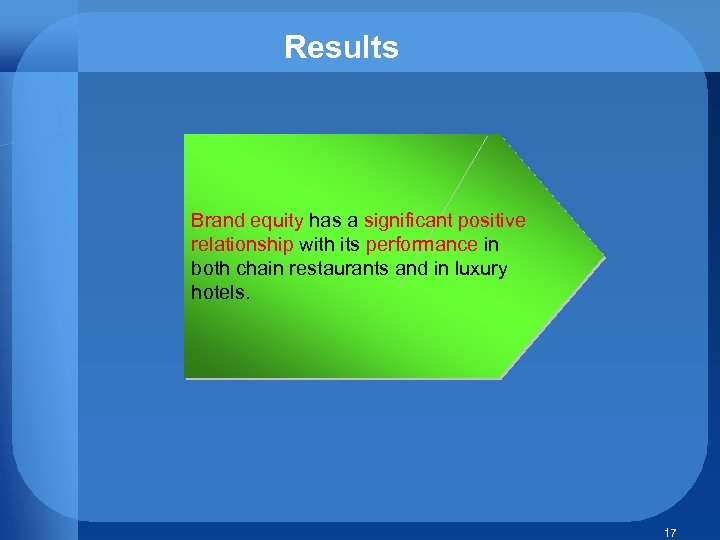 Results

Brand equity has a significant positive relationship with its performance in both chain restaurants and in luxury hotels.

17